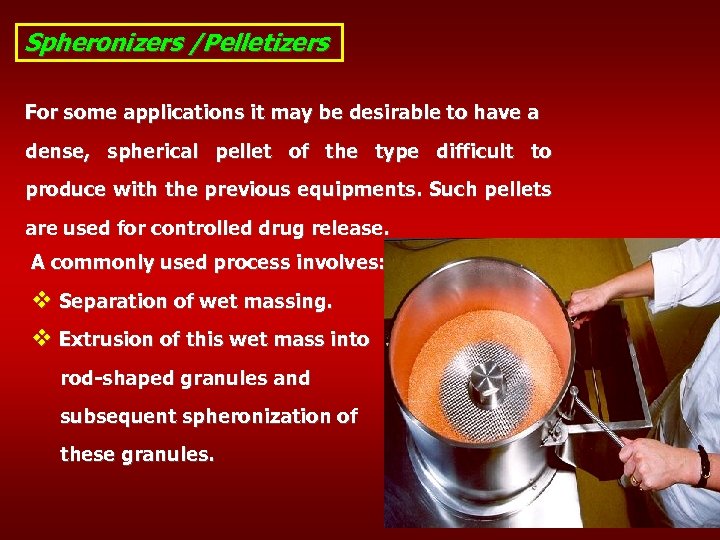 Spheronizers /Pelletizers

For some applications it may be desirable to have a dense, spherical pellet of the type difficult to produce with the previous equipments. Such pellets are used for controlled drug release.

A commonly used process involves:

❖ Separation of wet massing.

❖ Extrusion of this wet mass into rod-shaped granules and subsequent spheronization of these granules.